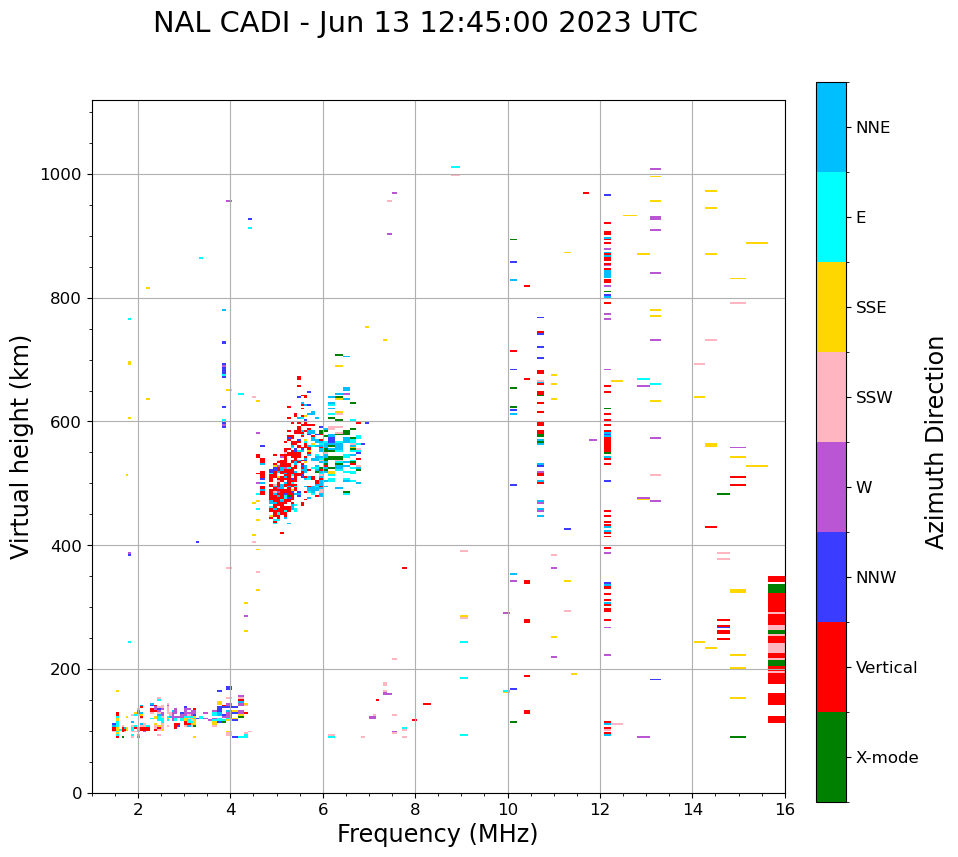 NAL CADI - Jun 13 12:45:00 2023 UTC

Virtual height (km)

1000
800
600
400
200
0

2
4
6
8
10
12
14
16

Frequency (MHz)

NNE
E
SSE
SSW
W
NNW
Vertical
X-mode

Azimuth Direction